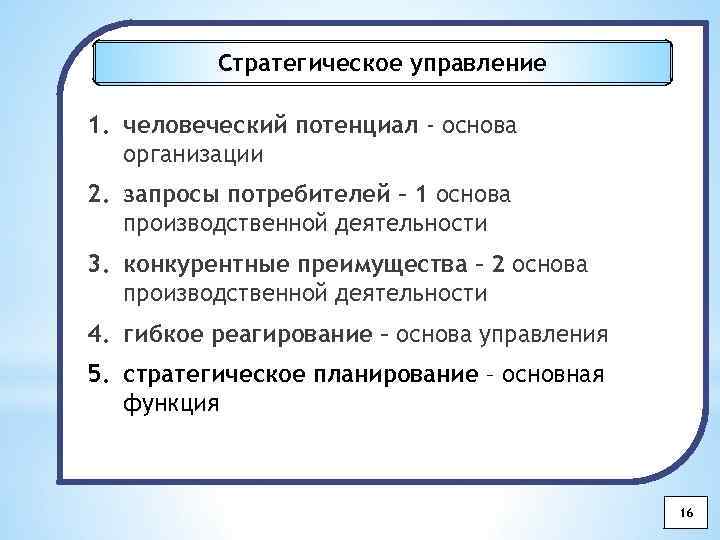 Стратегическое управление

1. человеческий потенциал - основа организации

2. запросы потребителей – 1 основа производственной деятельности

3. конкурентные преимущества – 2 основа производственной деятельности

4. гибкое реагирование – основа управления

5. стратегическое планирование – основная функция

16